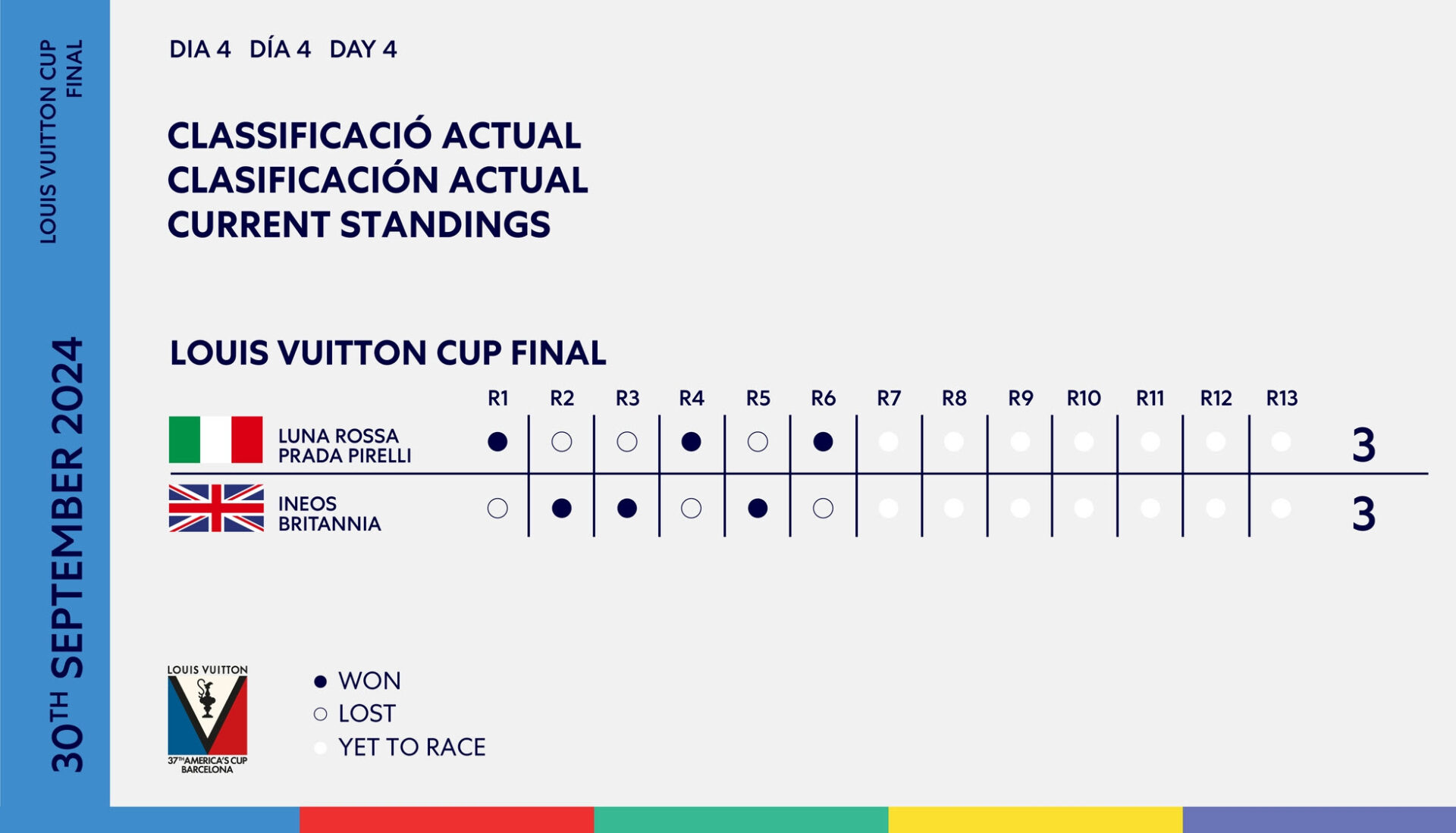 LOUIS VUITTON CUP FINAL

30TH SEPTEMBER 2024

DIA 4 DÍA 4 DAY 4

CLASSIFICACIÓ ACTUAL
CLASIFICACIÓN ACTUAL
CURRENT STANDINGS

LOUIS VUITTON CUP FINAL

| | R1 | R2 | R3 | R4 | R5 | R6 | R7 | R8 | R9 | R10 | R11 | R12 | R13 | |
|---|---|---|---|---|---|---|---|---|---|---|---|---|---|---|
| LUNA ROSSA PRADA PIRELLI | ● | ○ | ○ | ● | ○ | ● | | | | | | | | 3 |
| INEOS BRITANNIA | ○ | ● | ● | ○ | ● | ○ | | | | | | | | 3 |

LOUIS VUITTON
37TH AMERICA'S CUP BARCELONA

● WON
○ LOST
YET TO RACE